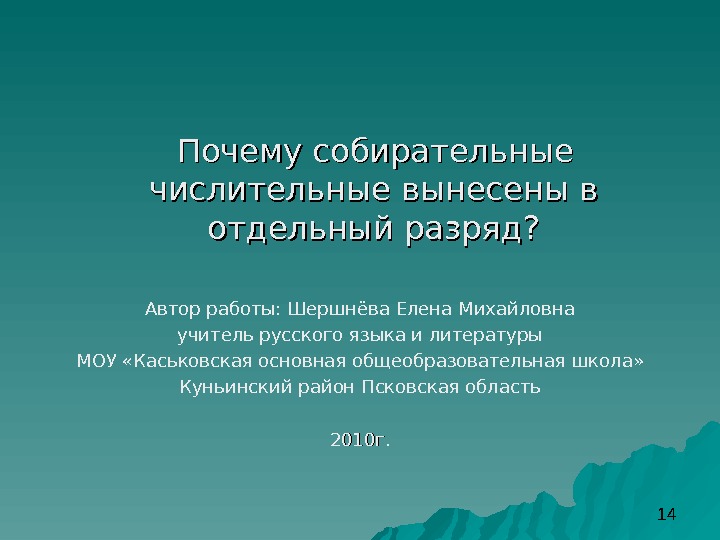 Почему собирательные числительные вынесены в отдельный разряд?

Автор работы: Шершнёва Елена Михайловна
учитель русского языка и литературы
МОУ «Каськовская основная общеобразовательная школа»
Куньинский район Псковская область

2010г.

14